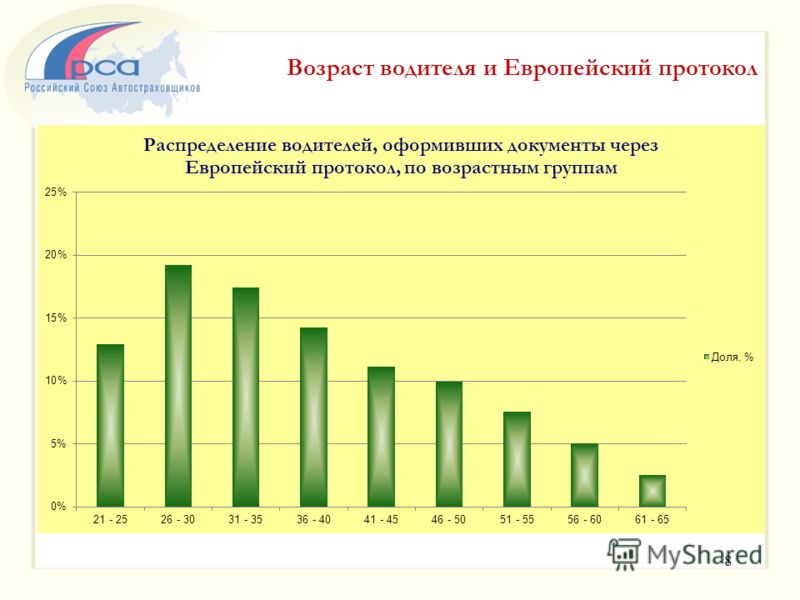 рса
Российский Союз Автостраховщиков

Возраст водителя и Европейский протокол

Распределение водителей, оформивших документы через Европейский протокол, по возрастным группам

25%
20%
15%
10%
5%
0%

21 - 25
26 - 30
31 - 35
36 - 40
41 - 45
46 - 50
51 - 55
56 - 60
61 - 65

Доля, %

MyShared

8